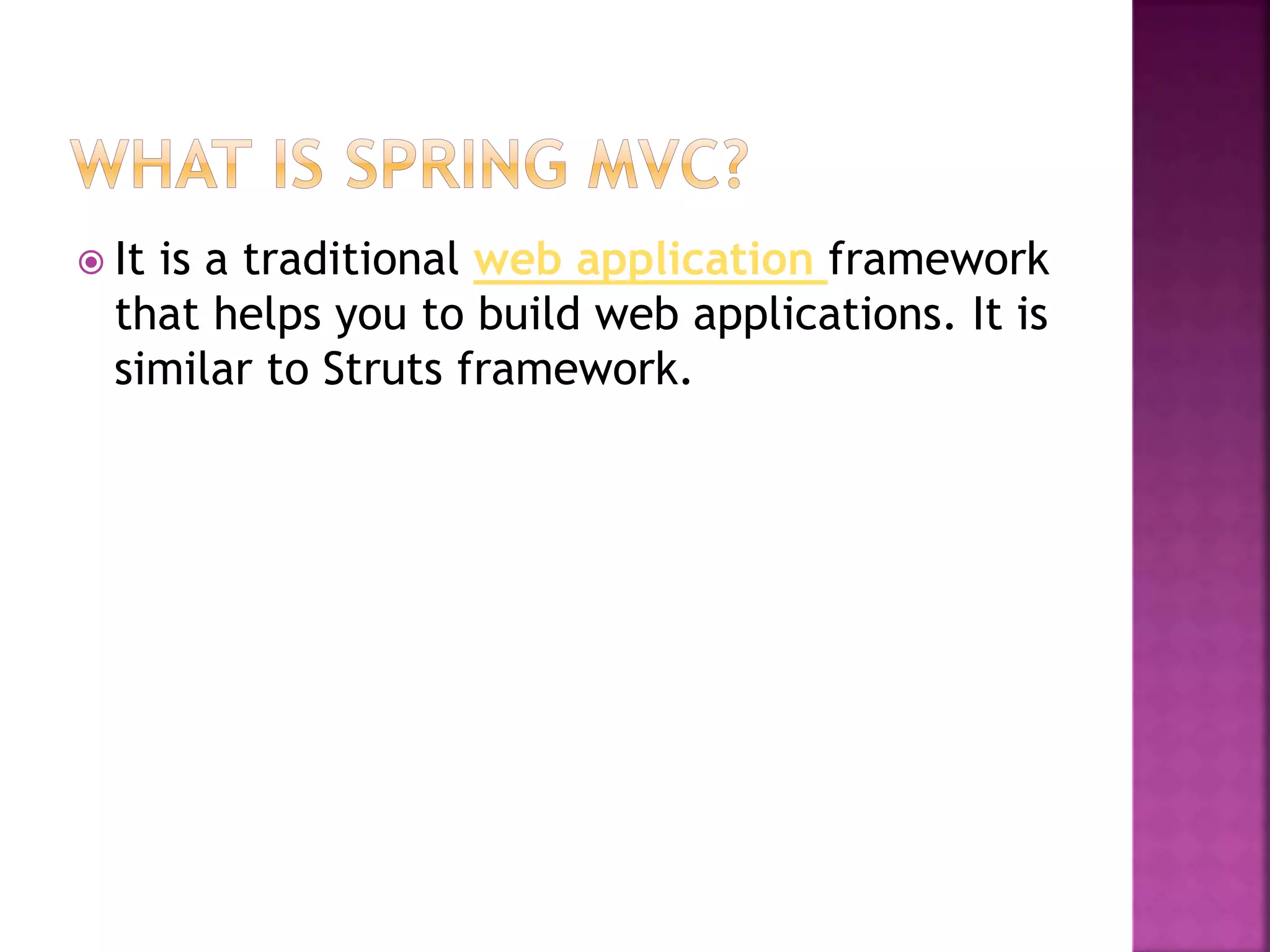 WHAT IS SPRING MVC?

It is a traditional web application framework that helps you to build web applications. It is similar to Struts framework.